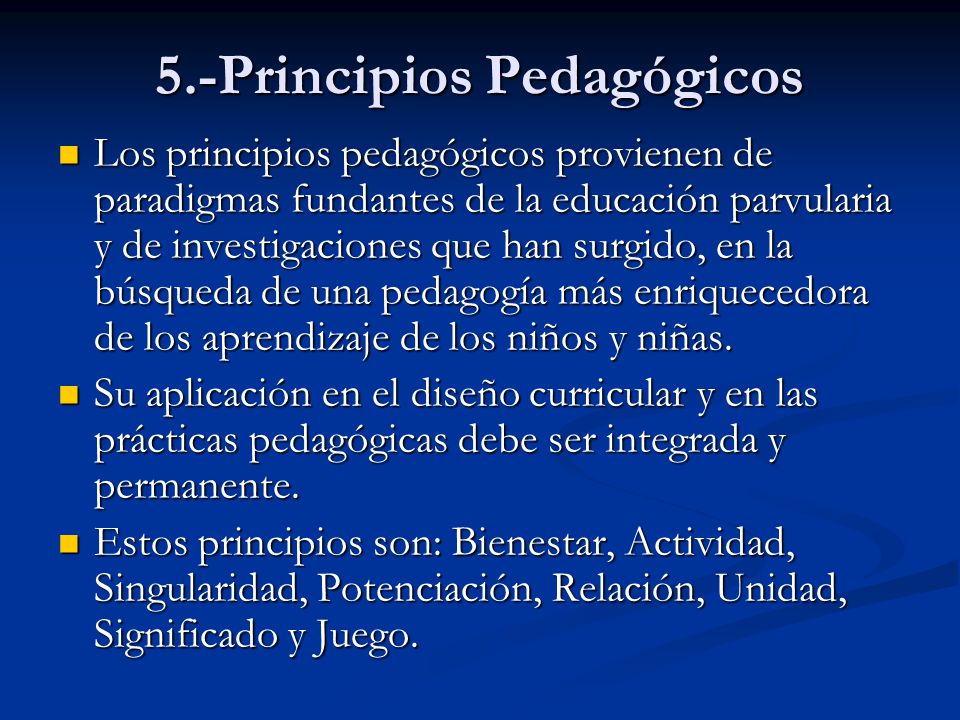 5.-Principios Pedagógicos

Los principios pedagógicos provienen de paradigmas fundantes de la educación parvularia y de investigaciones que han surgido, en la búsqueda de una pedagogía más enriquecedora de los aprendizaje de los niños y niñas.

Su aplicación en el diseño curricular y en las prácticas pedagógicas debe ser integrada y permanente.

Estos principios son: Bienestar, Actividad, Singularidad, Potenciación, Relación, Unidad, Significado y Juego.